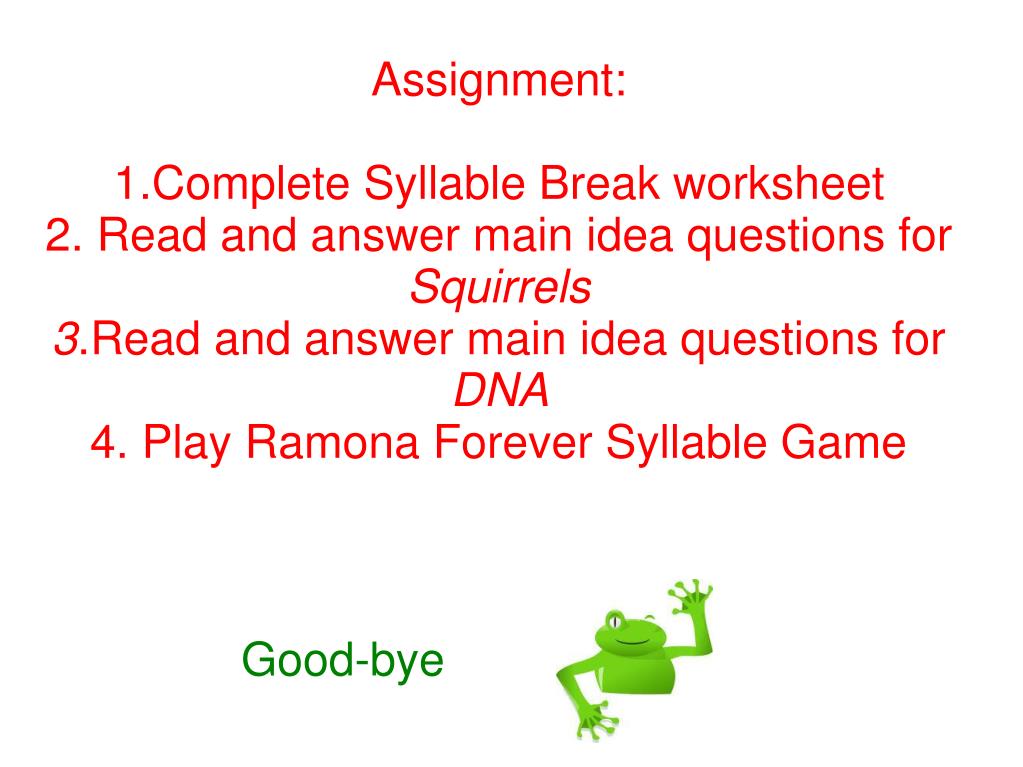 Assignment:

1.Complete Syllable Break worksheet
2. Read and answer main idea questions for Squirrels
3.Read and answer main idea questions for DNA
4. Play Ramona Forever Syllable Game

Good-bye